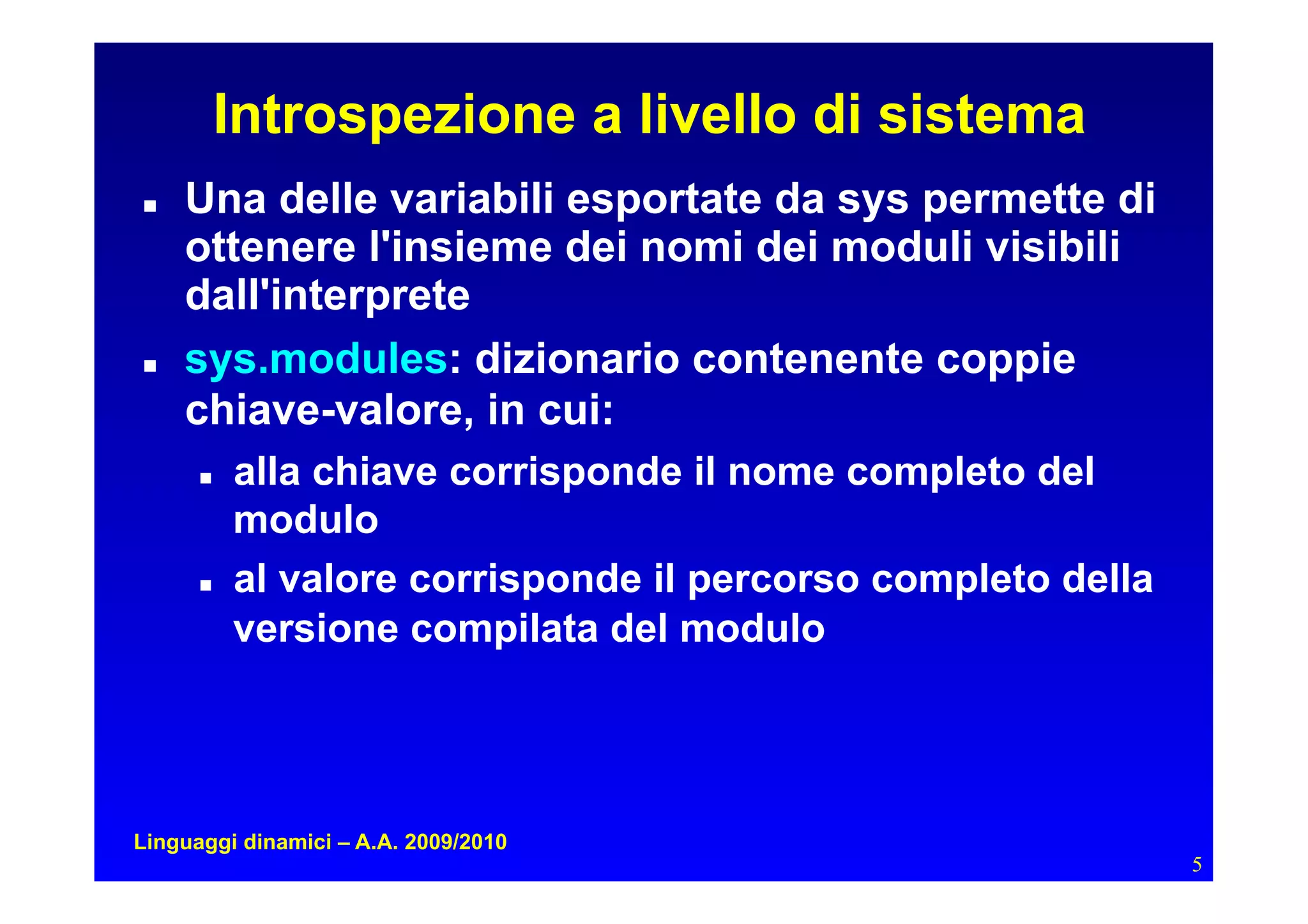 Introspezione a livello di sistema

- Una delle variabili esportate da sys permette di ottenere l'insieme dei nomi dei moduli visibili dall'interprete
- sys.modules: dizionario contenente coppie chiave-valore, in cui:
  - alla chiave corrisponde il nome completo del modulo
  - al valore corrisponde il percorso completo della versione compilata del modulo

Linguaggi dinamici – A.A. 2009/2010

5